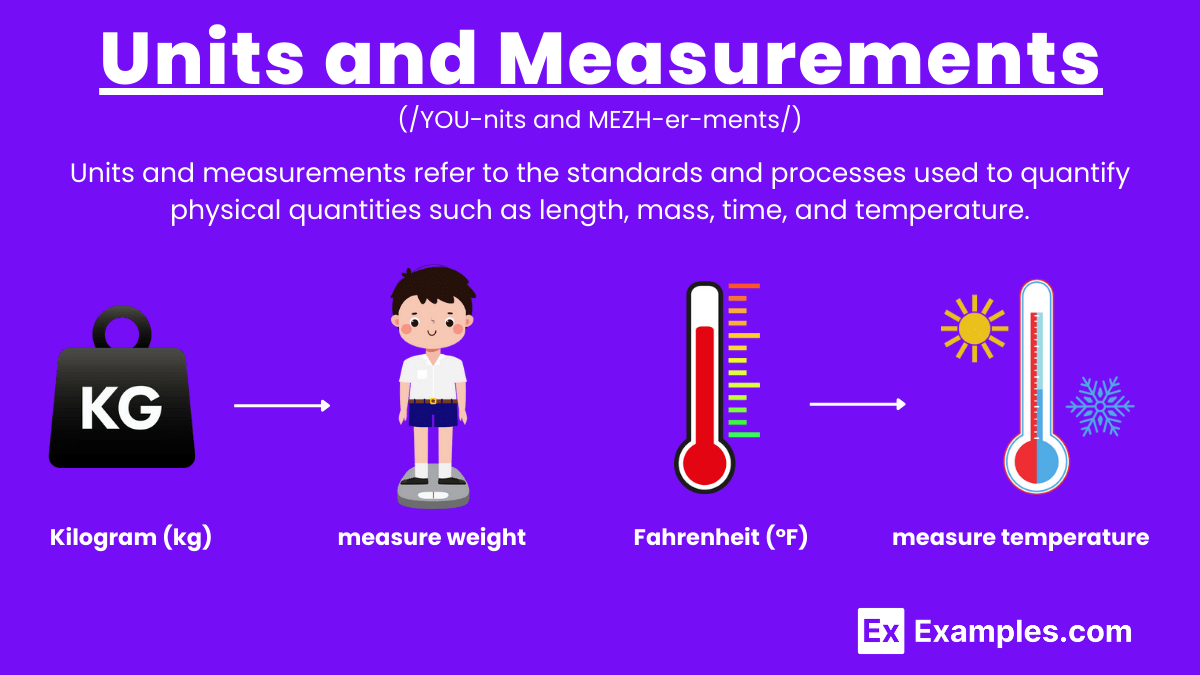 Units and Measurements

(/YOU-nits and MEZH-er-ments/)

Units and measurements refer to the standards and processes used to quantify physical quantities such as length, mass, time, and temperature.

KG

Kilogram (kg)

measure weight

Fahrenheit (°F)

measure temperature

Ex Examples.com